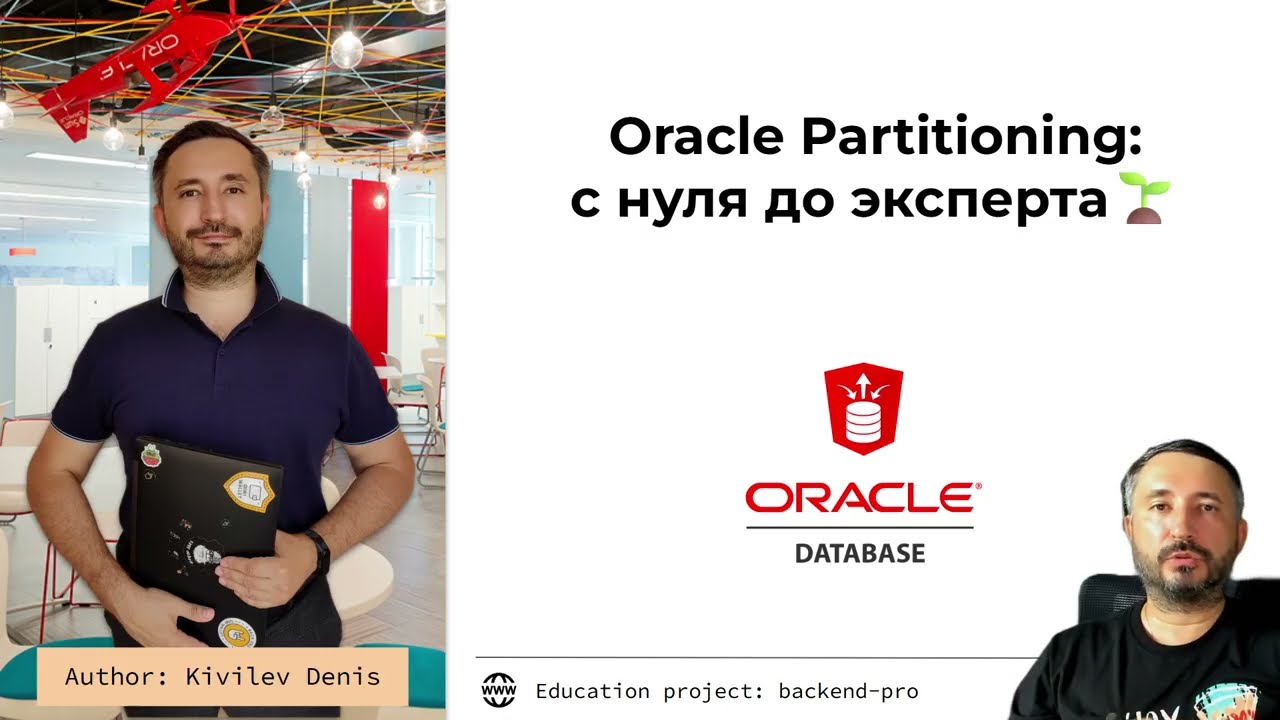 Oracle Partitioning:
с нуля до эксперта 🌱

ORACLE®
DATABASE

Author: Kivilev Denis

WWW Education project: backend-pro